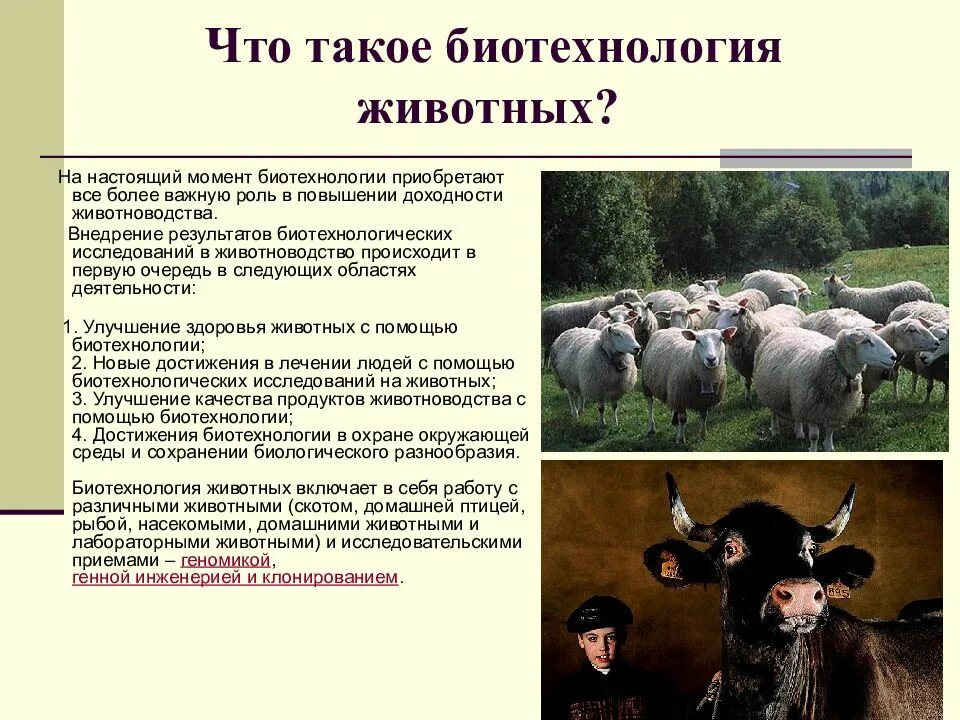 Что такое биотехнология животных?

На настоящий момент биотехнологии приобретают все более важную роль в повышении доходности животноводства.

Внедрение результатов биотехнологических исследований в животноводство происходит в первую очередь в следующих областях деятельности:

1. Улучшение здоровья животных с помощью биотехнологии;
2. Новые достижения в лечении людей с помощью биотехнологических исследований на животных;
3. Улучшение качества продуктов животноводства с помощью биотехнологии;
4. Достижения биотехнологии в охране окружающей среды и сохранении биологического разнообразия.

Биотехнология животных включает в себя работу с различными животными (скотом, домашней птицей, рыбой, насекомыми, домашними животными и лабораторными животными) и исследовательскими приемами – геномикой, генной инженерией и клонированием.